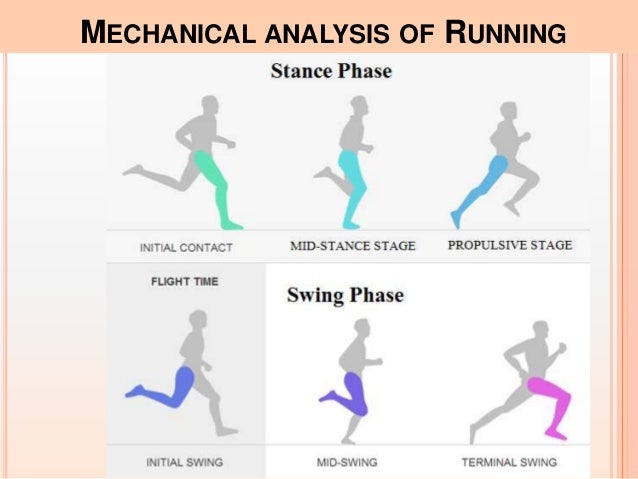 MECHANICAL ANALYSIS OF RUNNING

Stance Phase

INITIAL CONTACT

MID-STANCE STAGE

PROPULSIVE STAGE

FLIGHT TIME

Swing Phase

INITIAL SWING

MID-SWING

TERMINAL SWING